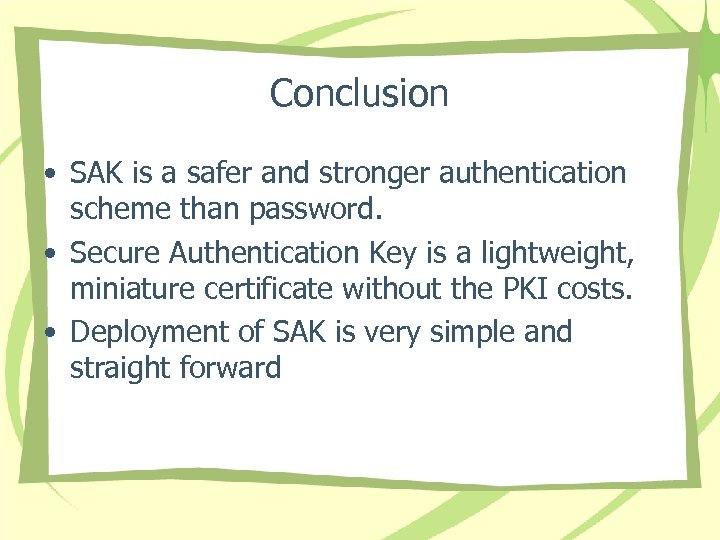 Conclusion

• SAK is a safer and stronger authentication scheme than password.
• Secure Authentication Key is a lightweight, miniature certificate without the PKI costs.
• Deployment of SAK is very simple and straight forward